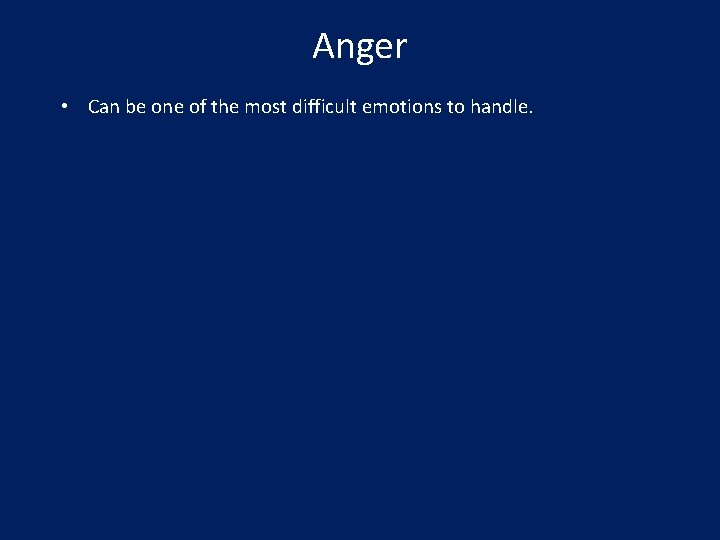 Anger

• Can be one of the most difficult emotions to handle.